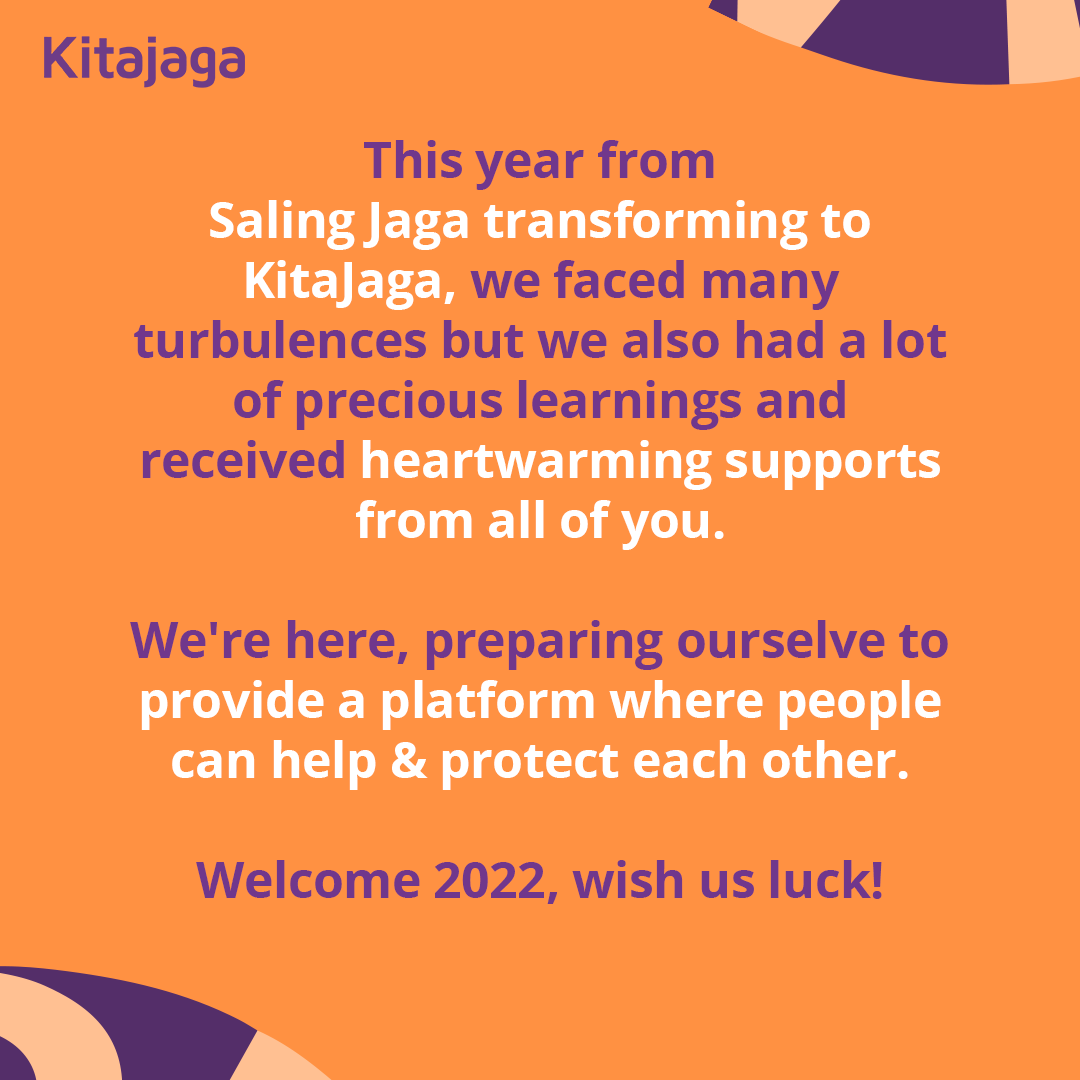 Kitajaga

This year from Saling Jaga transforming to KitaJaga, we faced many turbulences but we also had a lot of precious learnings and received heartwarming supports from all of you.

We're here, preparing ourselve to provide a platform where people can help & protect each other.

Welcome 2022, wish us luck!